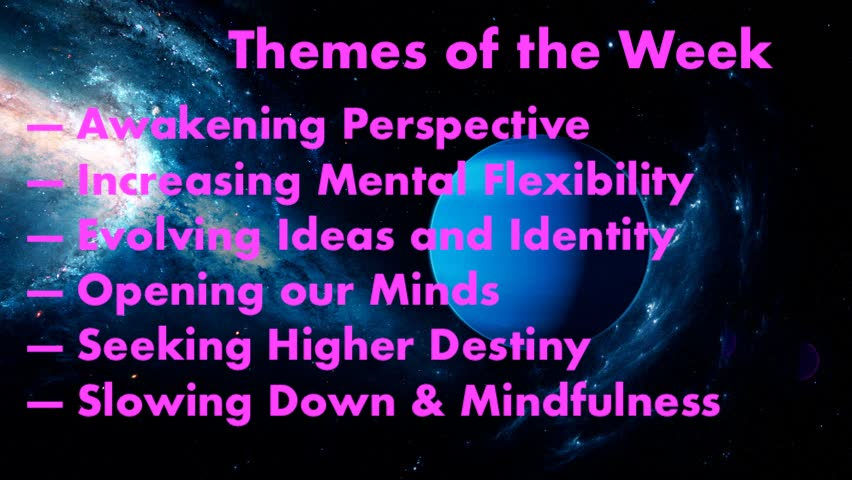 Themes of the Week

— Awakening Perspective
— Increasing Mental Flexibility
— Evolving Ideas and Identity
— Opening our Minds
— Seeking Higher Destiny
— Slowing Down & Mindfulness